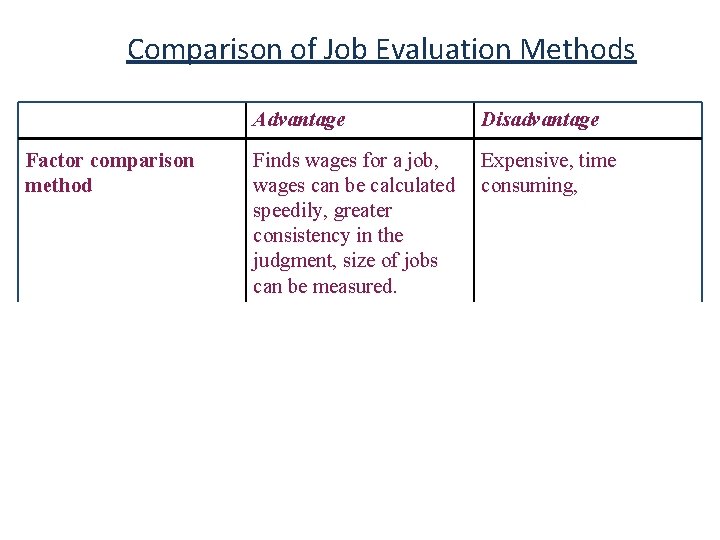 Comparison of Job Evaluation Methods

| | Advantage | Disadvantage |
|---|---|---|
| Factor comparison method | Finds wages for a job, wages can be calculated speedily, greater consistency in the judgment, size of jobs can be measured. | Expensive, time consuming, |